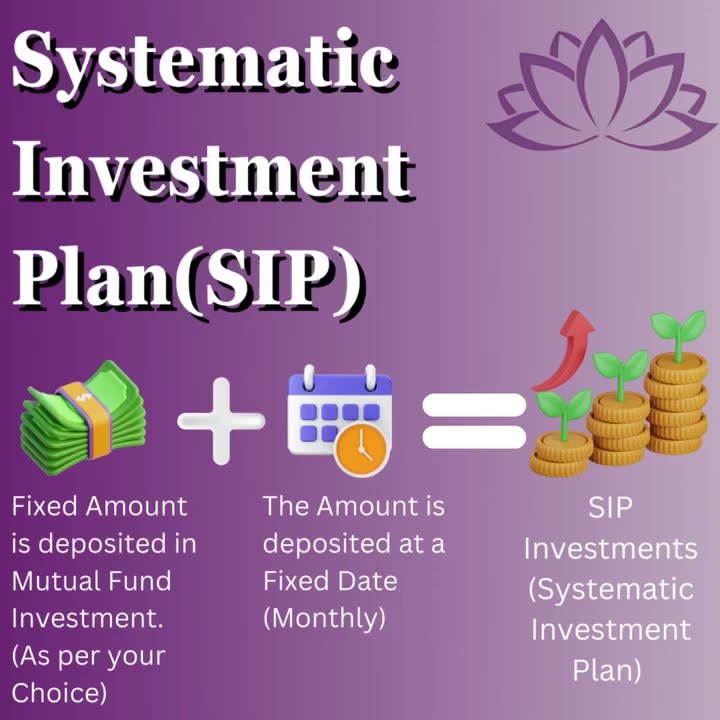 Systematic Investment Plan(SIP)

Fixed Amount is deposited in Mutual Fund Investment. (As per your Choice)

The Amount is deposited at a Fixed Date (Monthly)

SIP Investments (Systematic Investment Plan)